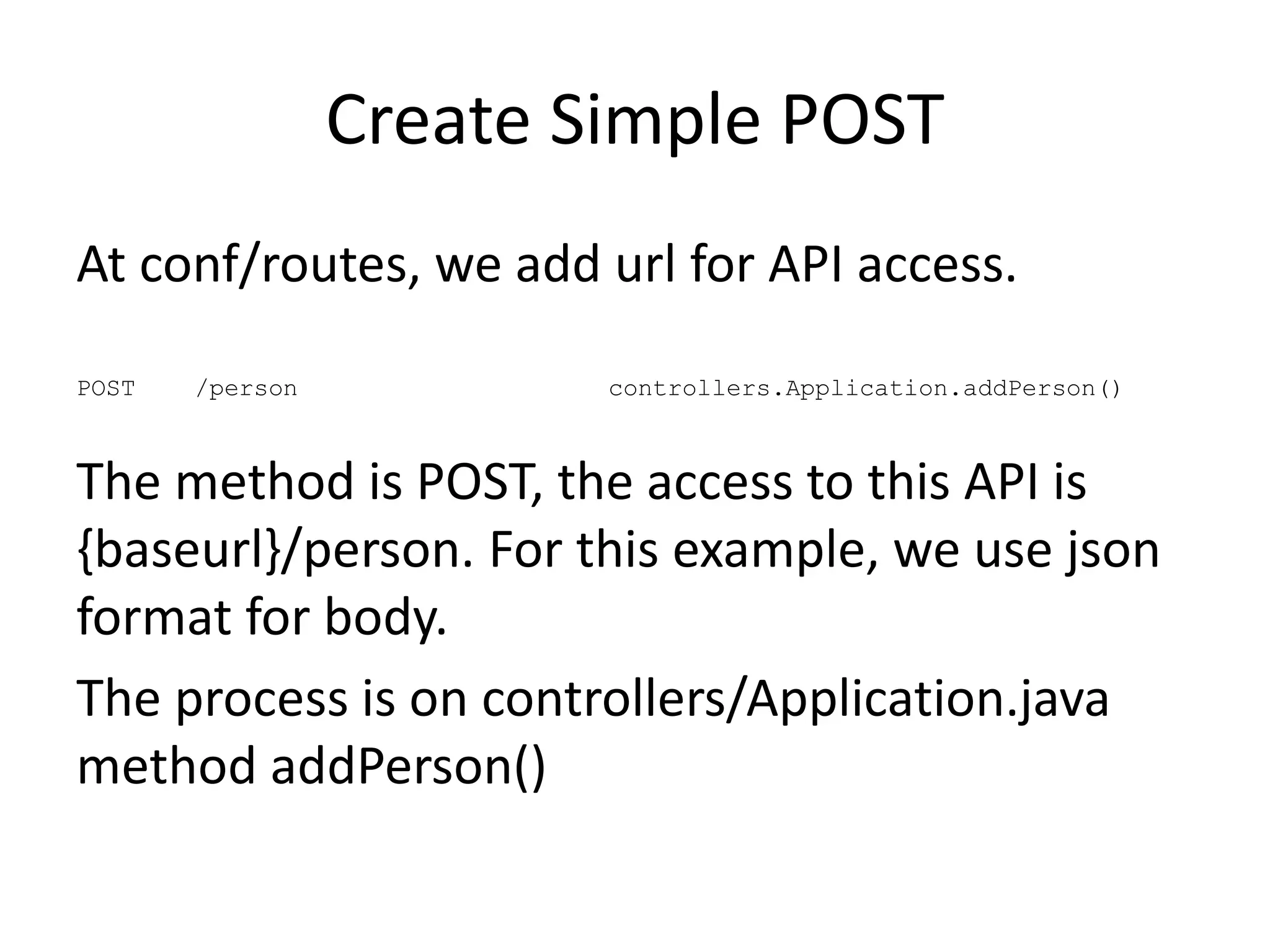 Create Simple POST

At conf/routes, we add url for API access.

POST /person controllers.Application.addPerson()

The method is POST, the access to this API is {baseurl}/person. For this example, we use json format for body.

The process is on controllers/Application.java method addPerson()